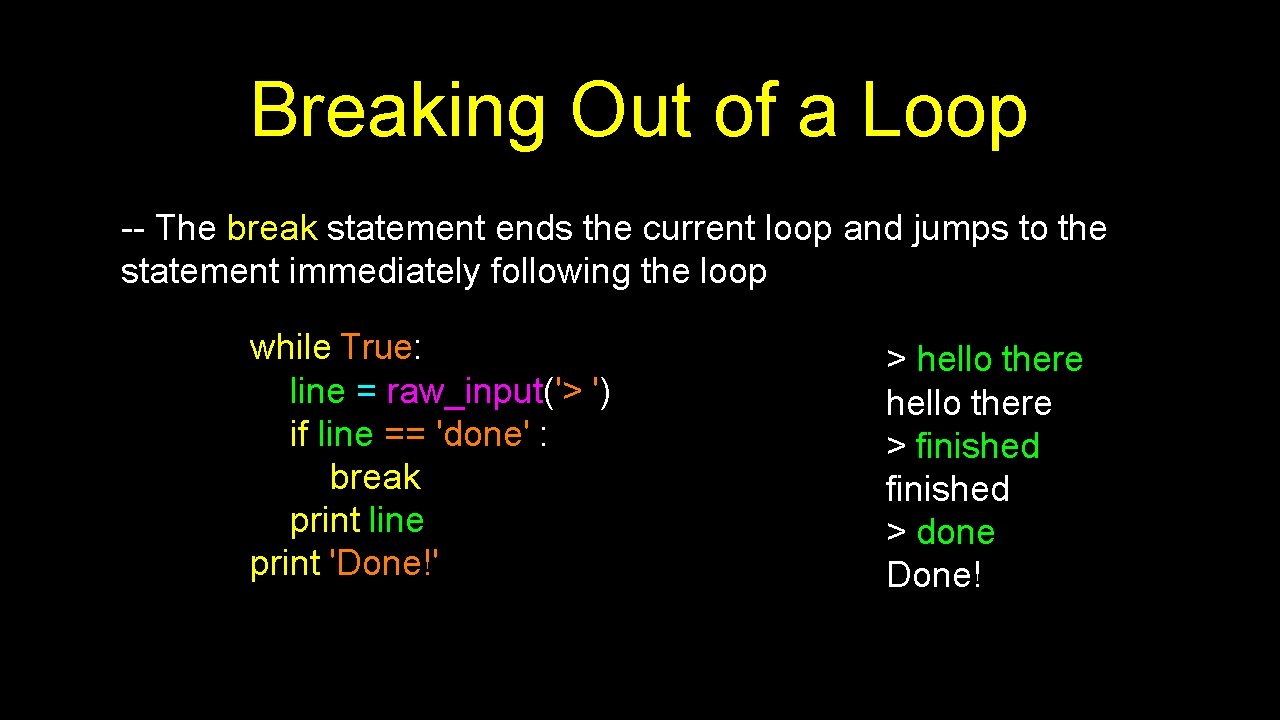 Breaking Out of a Loop

-- The break statement ends the current loop and jumps to the statement immediately following the loop

while True:
line = raw_input('> ')
if line == 'done' :
break
print line
print 'Done!'

> hello there
hello there
> finished
finished
> done
Done!